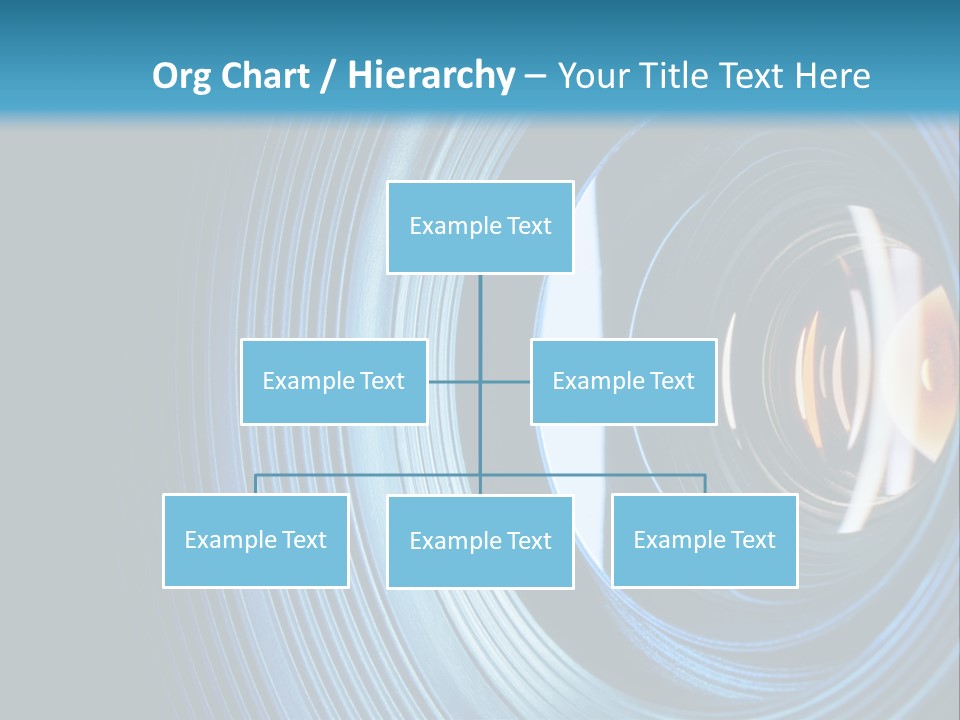 Org Chart / Hierarchy – Your Title Text Here

Example Text

Example Text

Example Text

Example Text

Example Text

Example Text